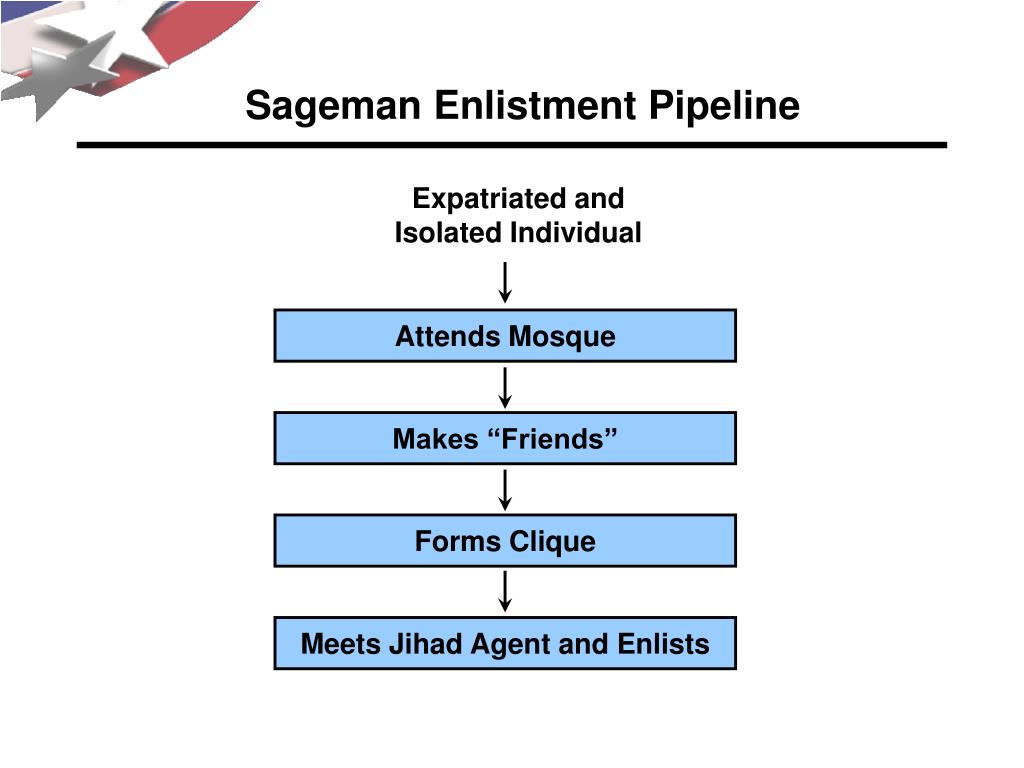 Sageman Enlistment Pipeline

Expatriated and Isolated Individual

Attends Mosque

Makes “Friends”

Forms Clique

Meets Jihad Agent and Enlists